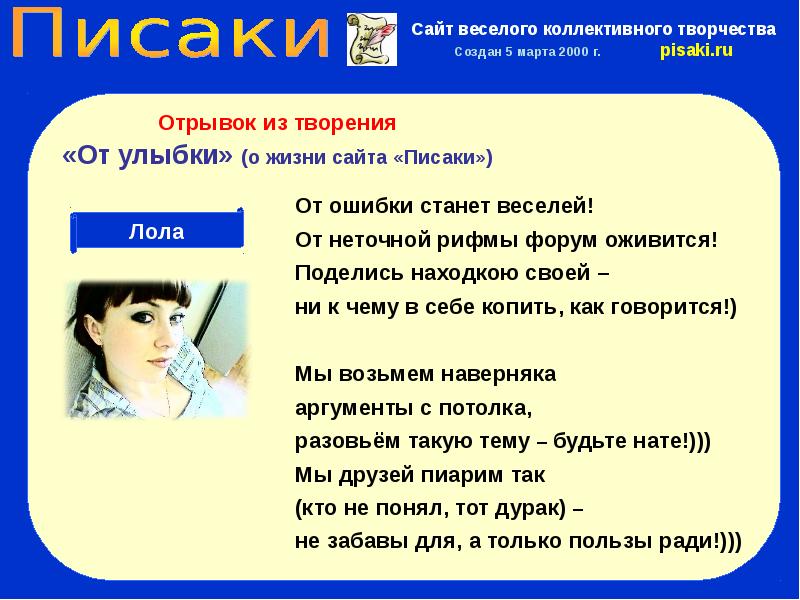 Писаки

Сайт веселого коллективного творчества
Создан 5 марта 2000 г. pisaki.ru

Отрывок из творения
«От улыбки» (о жизни сайта «Писаки»)

Лола

От ошибки станет веселей!
От неточной рифмы форум оживится!
Поделись находкою своей –
ни к чему в себе копить, как говорится!)

Мы возьмем наверняка
аргументы с потолка,
разовьём такую тему – будьте нате!)))
Мы друзей пиарим так
(кто не понял, тот дурак) –
не забавы для, а только пользы ради!)))